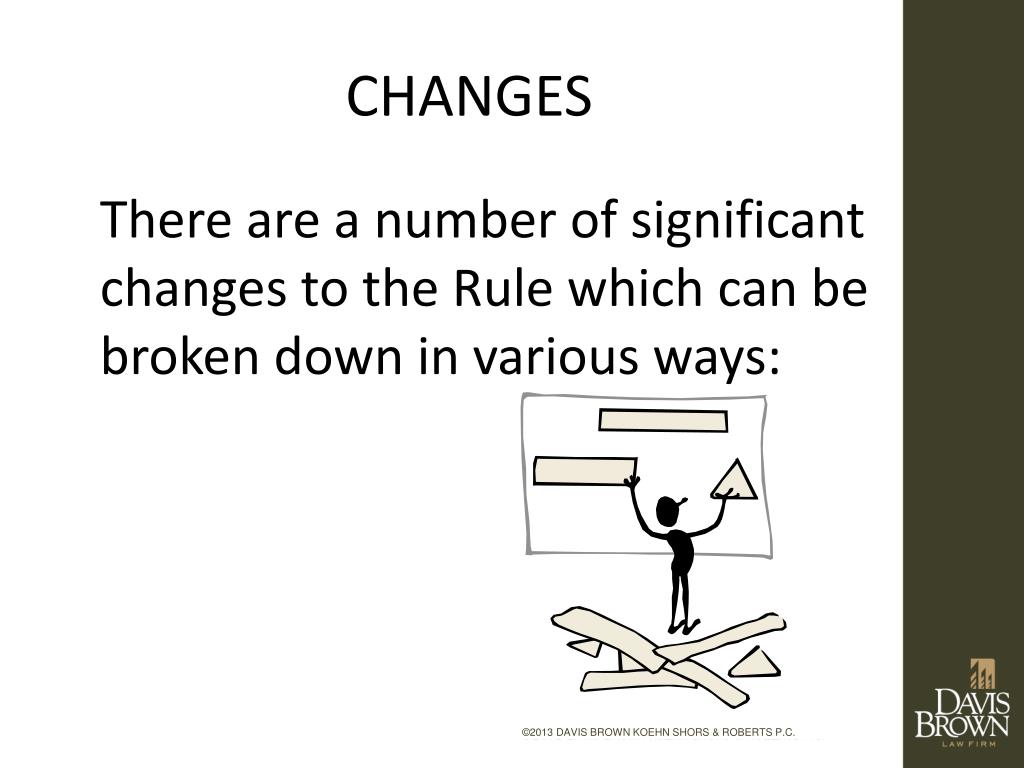 CHANGES

There are a number of significant changes to the Rule which can be broken down in various ways:

©2013 DAVIS BROWN KOEHN SHORS & ROBERTS P.C.

DAVIS BROWN LAW FIRM